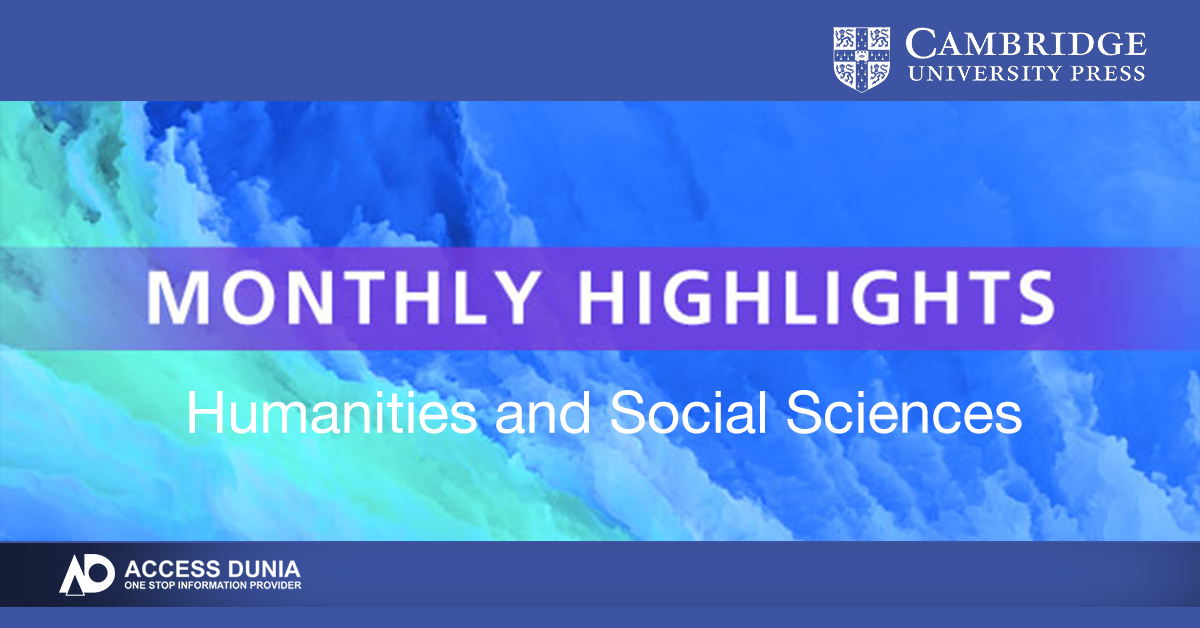 CAMBRIDGE
UNIVERSITY PRESS

MONTHLY HIGHLIGHTS

Humanities and Social Sciences

AD ACCESS DUNIA
ONE STOP INFORMATION PROVIDER